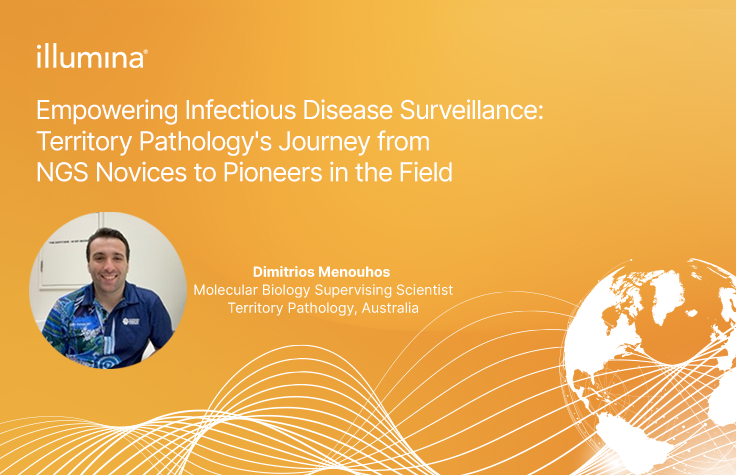 illumina®

Empowering Infectious Disease Surveillance: Territory Pathology's Journey from NGS Novices to Pioneers in the Field

Dimitrios Menouhos
Molecular Biology Supervising Scientist
Territory Pathology, Australia